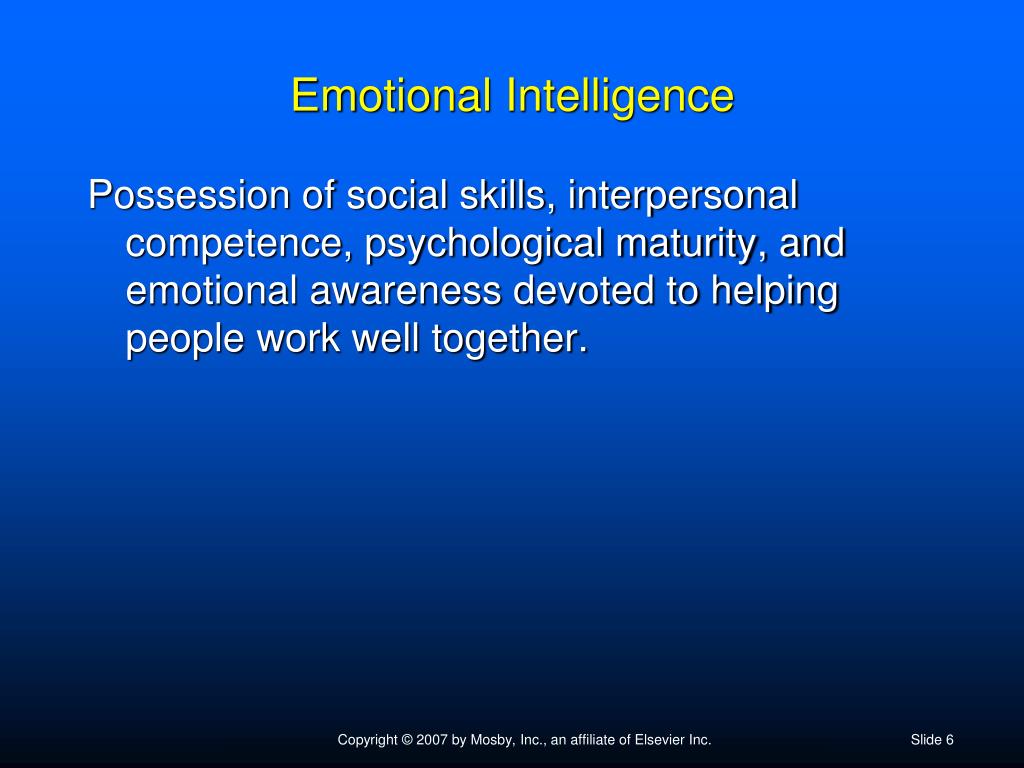 Emotional Intelligence

Possession of social skills, interpersonal competence, psychological maturity, and emotional awareness devoted to helping people work well together.

Copyright © 2007 by Mosby, Inc., an affiliate of Elsevier Inc.

Slide 6